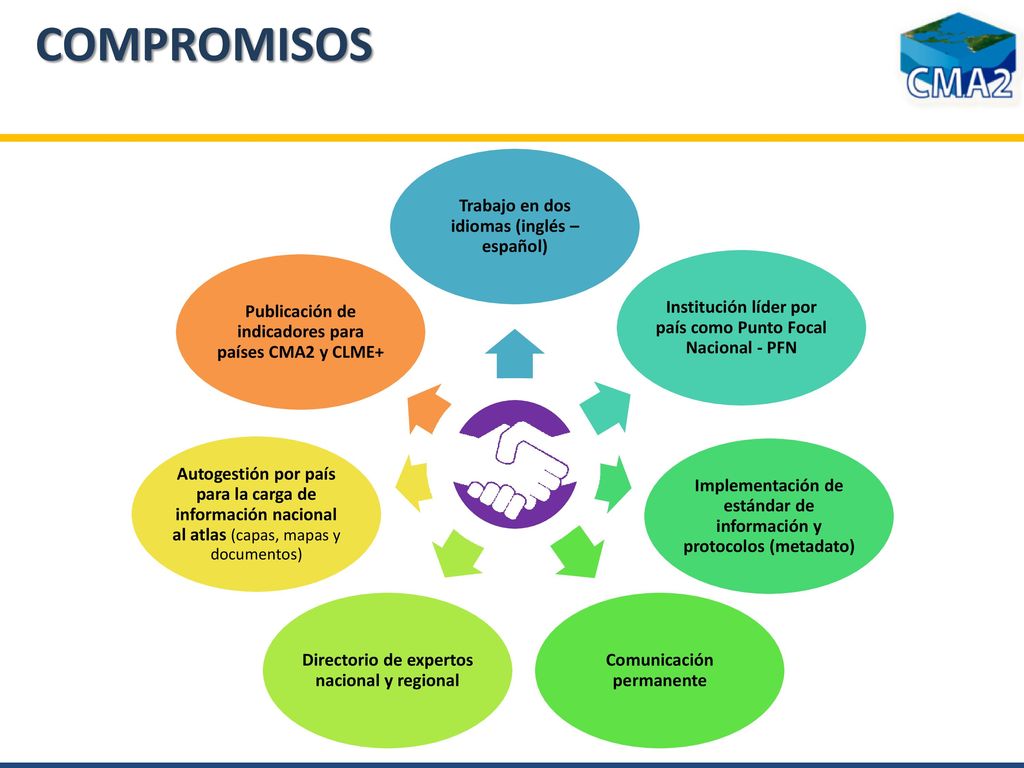 COMPROMISOS

CMA2

Trabajo en dos idiomas (inglés – español)

Institución líder por país como Punto Focal Nacional - PFN

Implementación de estándar de información y protocolos (metadato)

Comunicación permanente

Directorio de expertos nacional y regional

Autogestión por país para la carga de información nacional al atlas (capas, mapas y documentos)

Publicación de indicadores para países CMA2 y CLME+